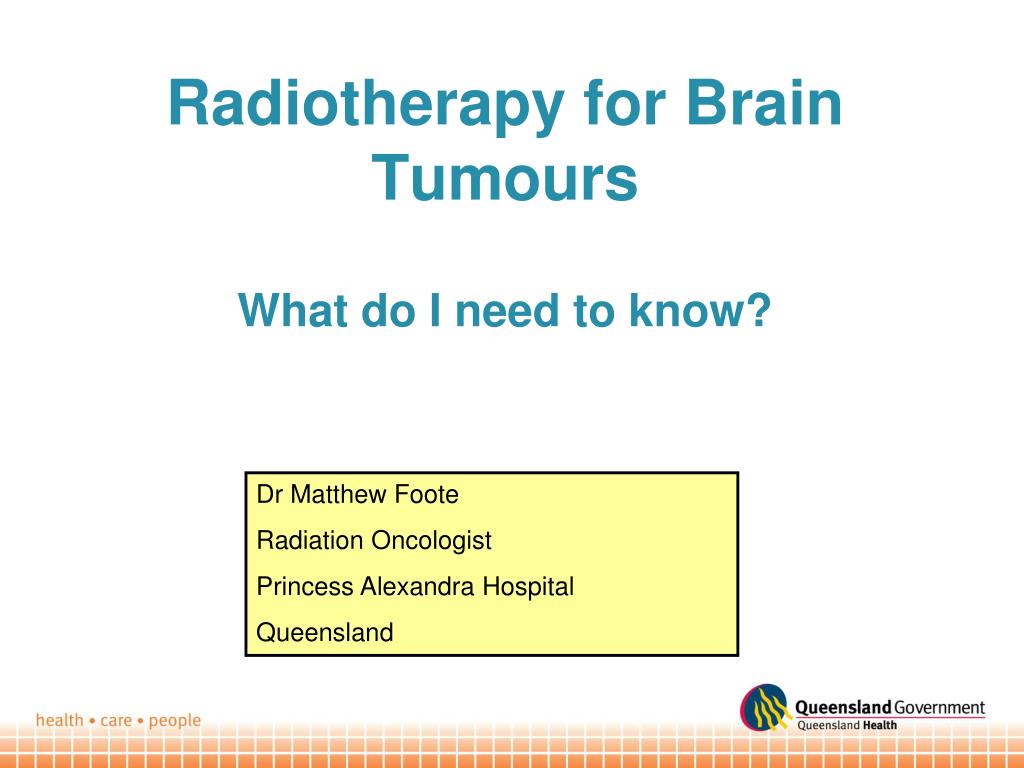 Radiotherapy for Brain Tumours

What do I need to know?

Dr Matthew Foote
Radiation Oncologist
Princess Alexandra Hospital
Queensland

health • care • people

Queensland Government
Queensland Health